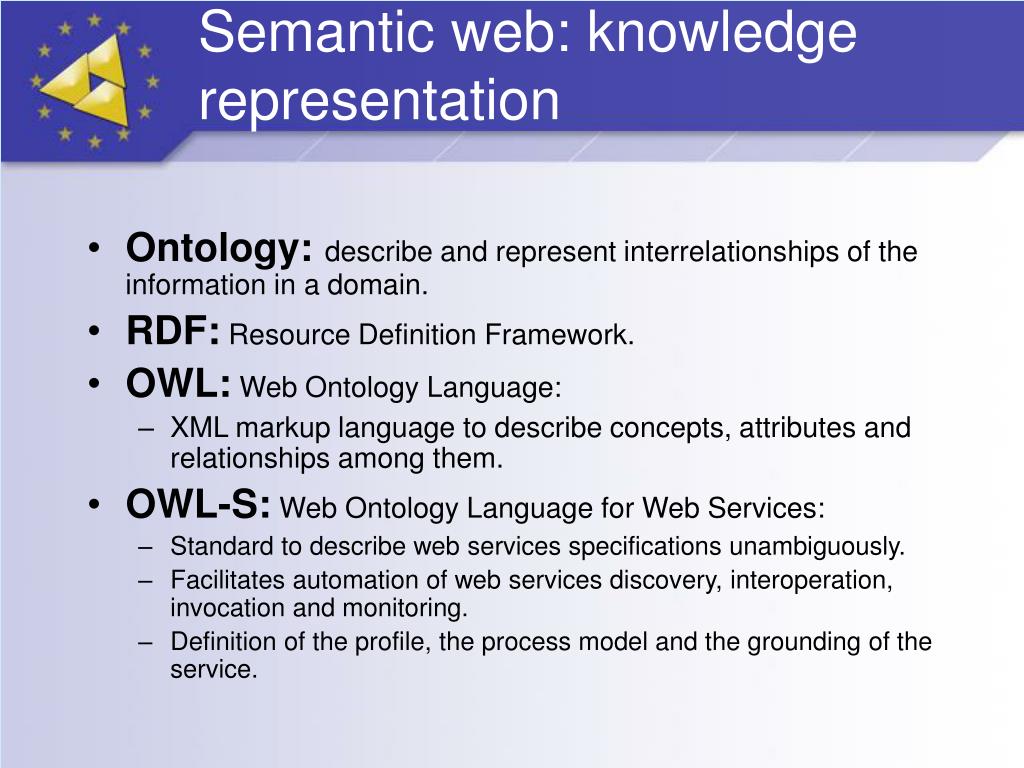 Semantic web: knowledge representation

• Ontology: describe and represent interrelationships of the information in a domain.
• RDF: Resource Definition Framework.
• OWL: Web Ontology Language:
– XML markup language to describe concepts, attributes and relationships among them.
• OWL-S: Web Ontology Language for Web Services:
– Standard to describe web services specifications unambiguously.
– Facilitates automation of web services discovery, interoperation, invocation and monitoring.
– Definition of the profile, the process model and the grounding of the service.